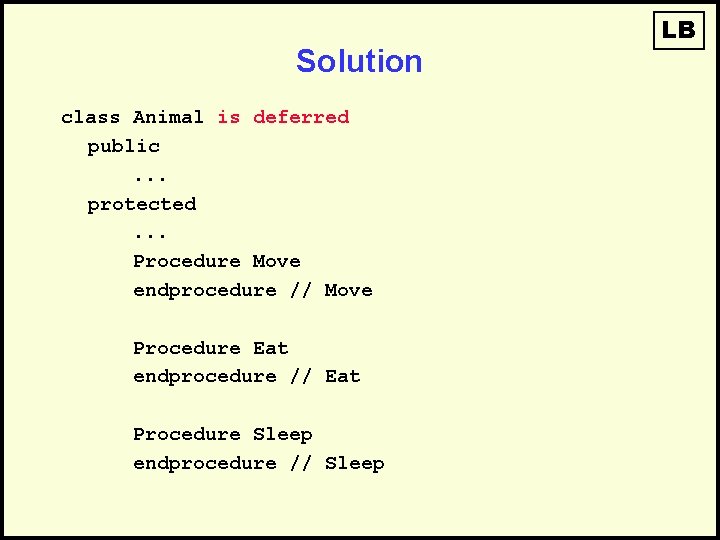 LB

Solution

class Animal is deferred
public
...
protected
...
Procedure Move
endprocedure // Move

Procedure Eat
endprocedure // Eat

Procedure Sleep
endprocedure // Sleep